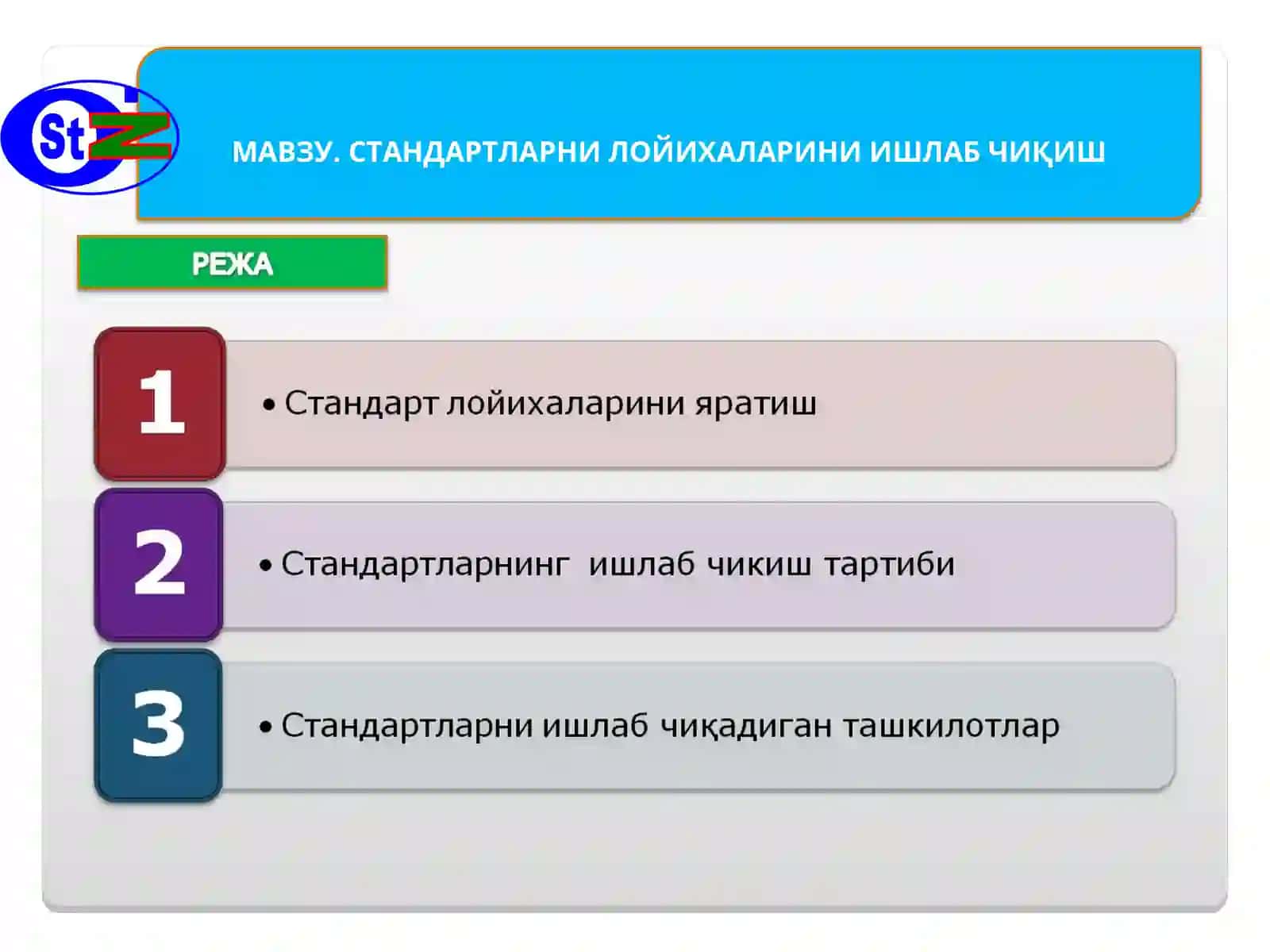 StZ

МАВЗУ. СТАНДАРТЛАРНИ ЛОЙИХАЛАРИНИ ИШЛАБ ЧИҚИШ

РЕЖА

1

• Стандарт лойихаларини яратиш

2

• Стандартларнинг ишлаб чикиш тартиби

3

• Стандартларни ишлаб чиқадиган ташкилотлар